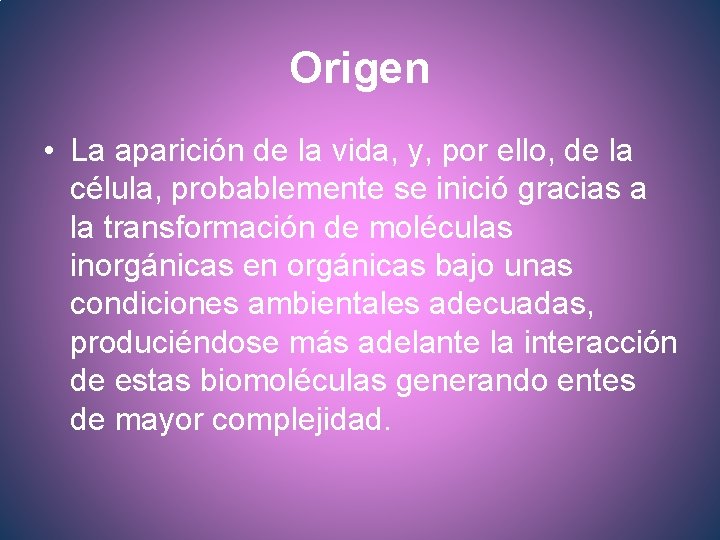 Origen

• La aparición de la vida, y, por ello, de la célula, probablemente se inició gracias a la transformación de moléculas inorgánicas en orgánicas bajo unas condiciones ambientales adecuadas, produciéndose más adelante la interacción de estas biomoléculas generando entes de mayor complejidad.